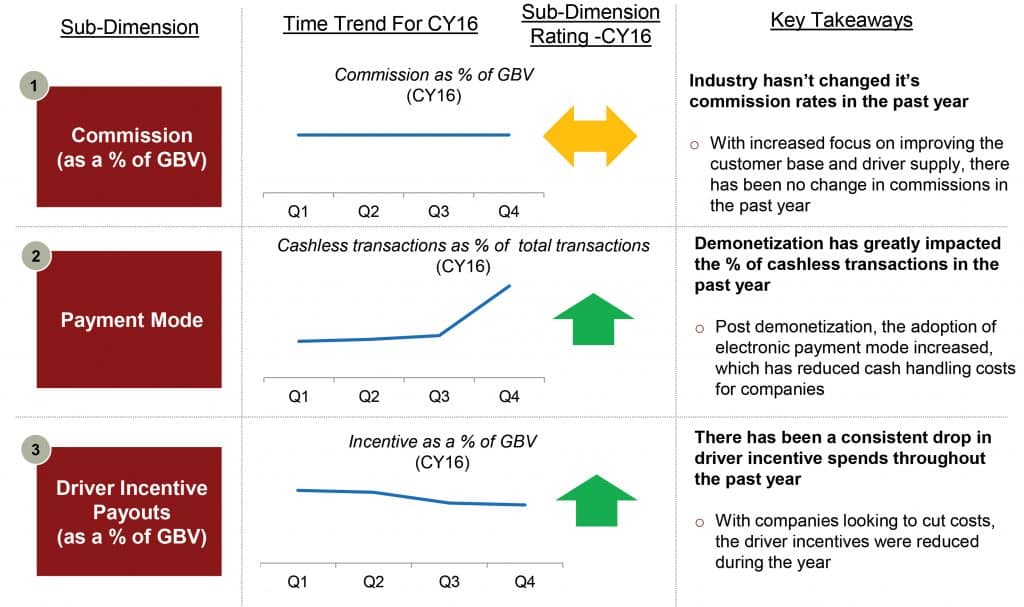 Sub-Dimension

Time Trend For CY16

Sub-Dimension Rating -CY16

Key Takeaways

1

Commission (as a % of GBV)

Commission as % of GBV (CY16)

Q1 Q2 Q3 Q4

Industry hasn't changed it's commission rates in the past year

o With increased focus on improving the customer base and driver supply, there has been no change in commissions in the past year

2

Payment Mode

Cashless transactions as % of total transactions (CY16)

Q1 Q2 Q3 Q4

Demonetization has greatly impacted the % of cashless transactions in the past year

o Post demonetization, the adoption of electronic payment mode increased, which has reduced cash handling costs for companies

3

Driver Incentive Payouts (as a % of GBV)

Incentive as a % of GBV (CY16)

Q1 Q2 Q3 Q4

There has been a consistent drop in driver incentive spends throughout the past year

o With companies looking to cut costs, the driver incentives were reduced during the year